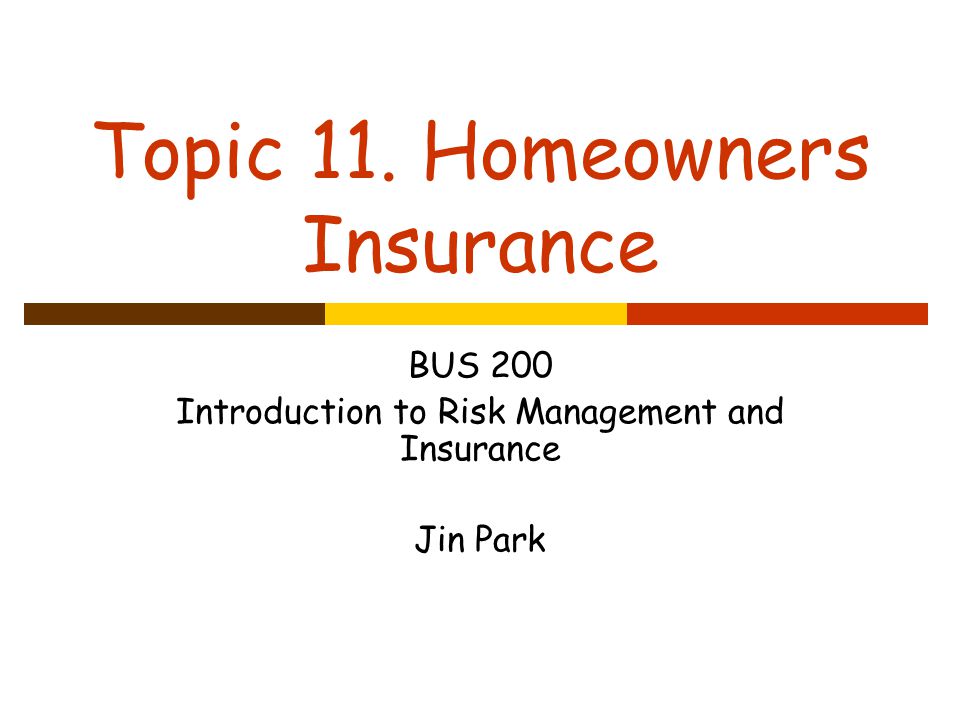 Topic 11. Homeowners Insurance

BUS 200
Introduction to Risk Management and Insurance

Jin Park